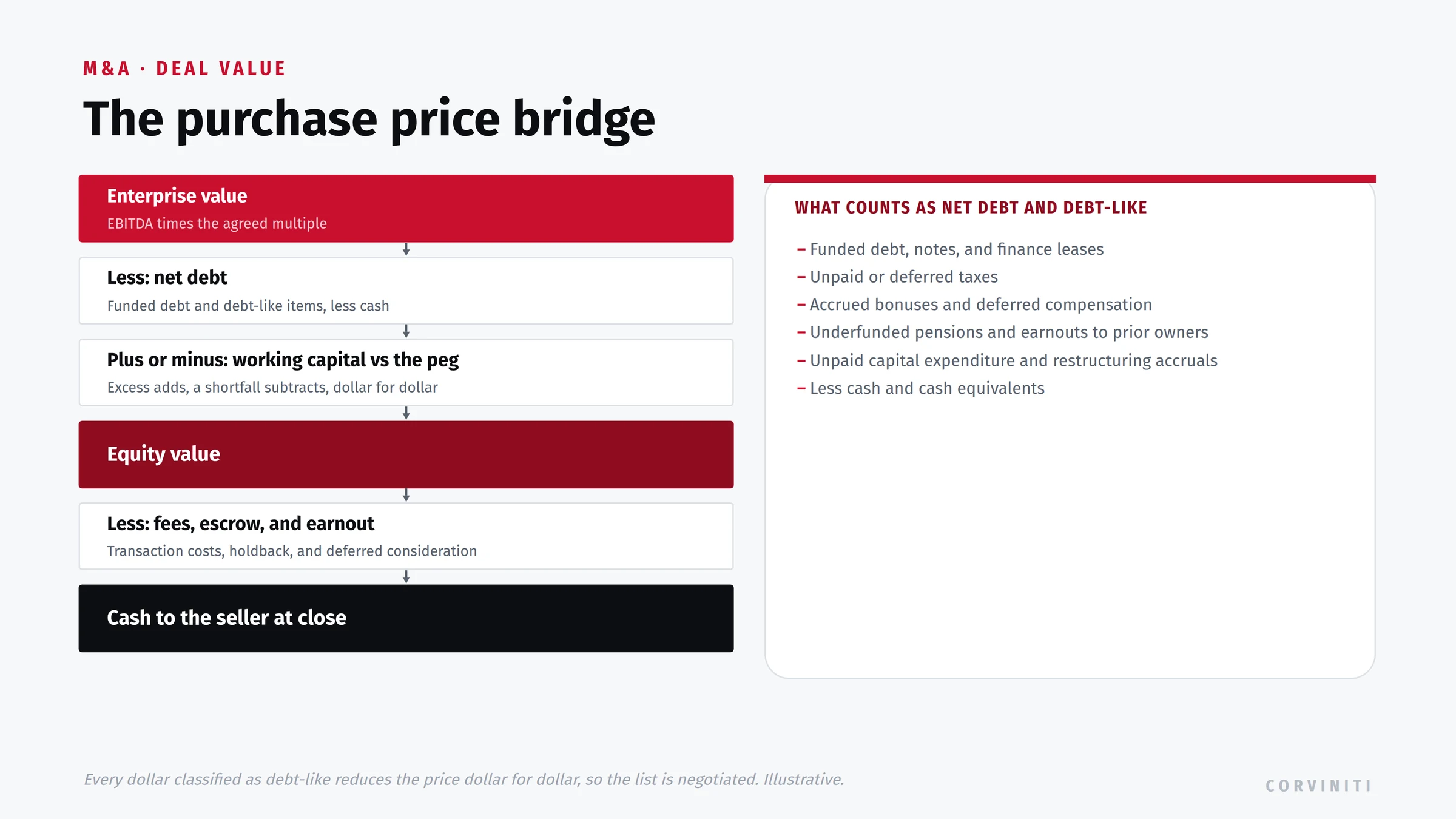 M&A · DEAL VALUE

The purchase price bridge

Enterprise value
EBITDA times the agreed multiple

Less: net debt
Funded debt and debt-like items, less cash

Plus or minus: working capital vs the peg
Excess adds, a shortfall subtracts, dollar for dollar

Equity value

Less: fees, escrow, and earnout
Transaction costs, holdback, and deferred consideration

Cash to the seller at close

WHAT COUNTS AS NET DEBT AND DEBT-LIKE

– Funded debt, notes, and finance leases
– Unpaid or deferred taxes
– Accrued bonuses and deferred compensation
– Underfunded pensions and earnouts to prior owners
– Unpaid capital expenditure and restructuring accruals
– Less cash and cash equivalents

Every dollar classified as debt-like reduces the price dollar for dollar, so the list is negotiated. Illustrative.

CORVINITI